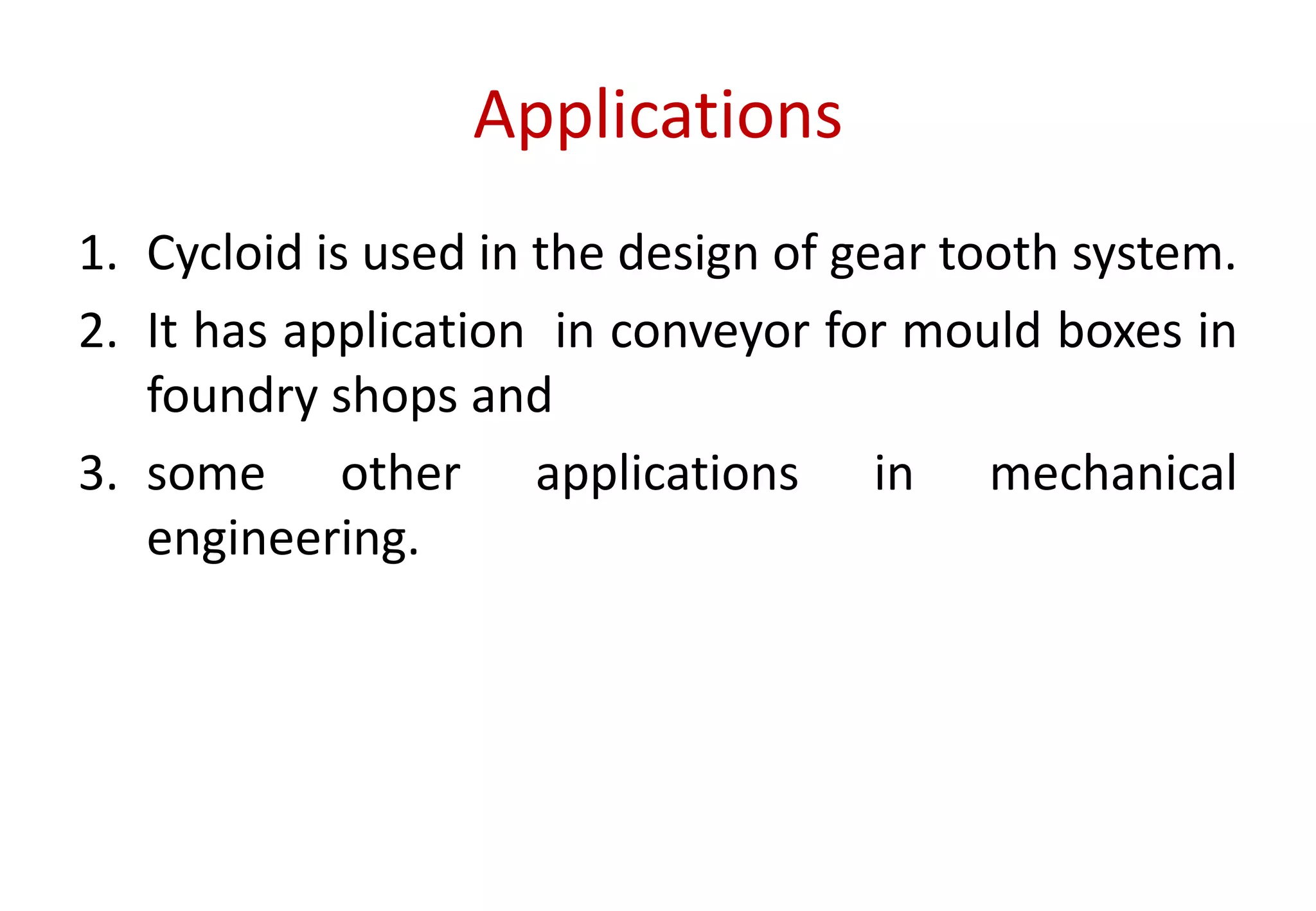 Applications

1. Cycloid is used in the design of gear tooth system.
2. It has application in conveyor for mould boxes in foundry shops and
3. some other applications in mechanical engineering.